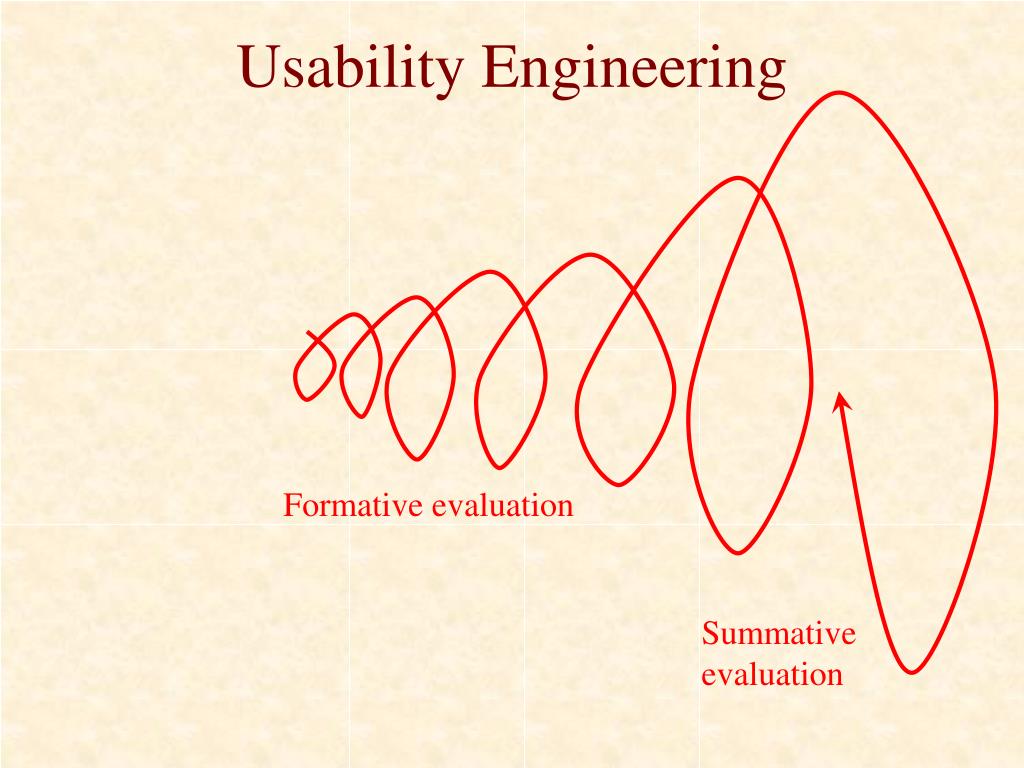 Usability Engineering

Formative evaluation

Summative evaluation